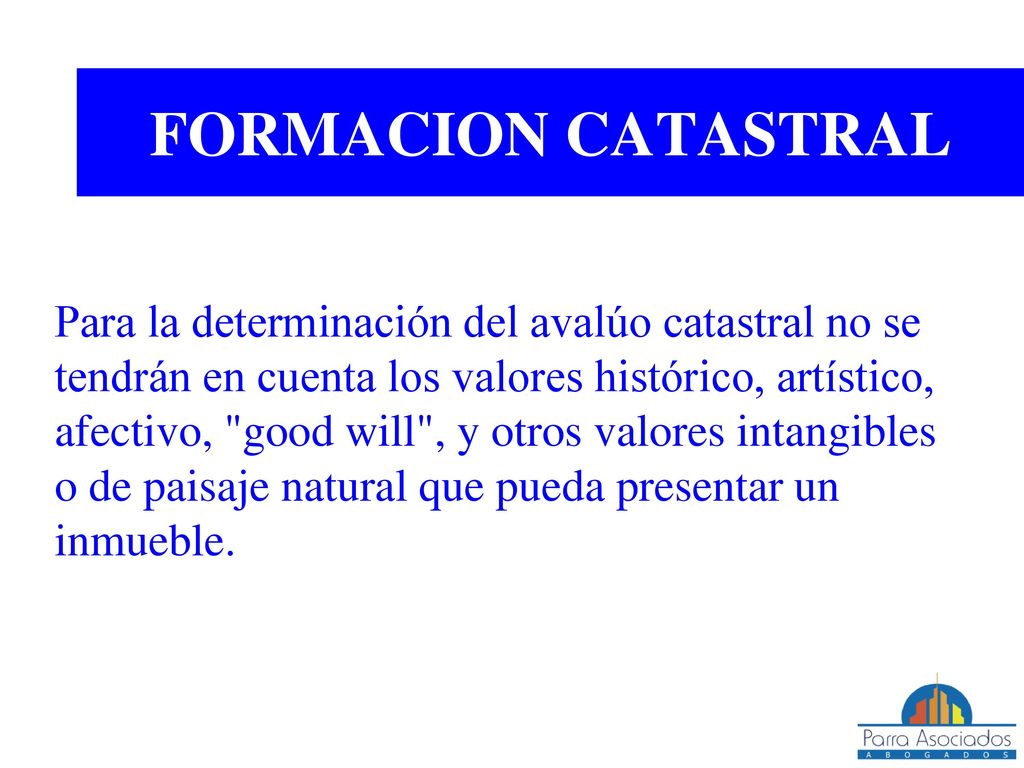 FORMACION CATASTRAL

Para la determinación del avalúo catastral no se tendrán en cuenta los valores histórico, artístico, afectivo, "good will", y otros valores intangibles o de paisaje natural que pueda presentar un inmueble.

Parra Asociados
A B O G A D O S